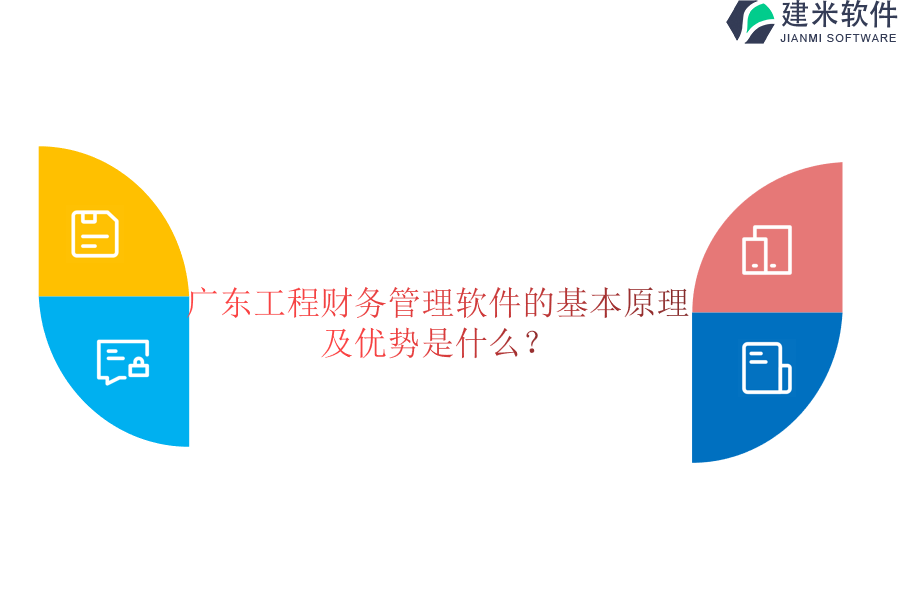 建米软件
JIANMI SOFTWARE

广东工程财务管理软件的基本原理及优势是什么？